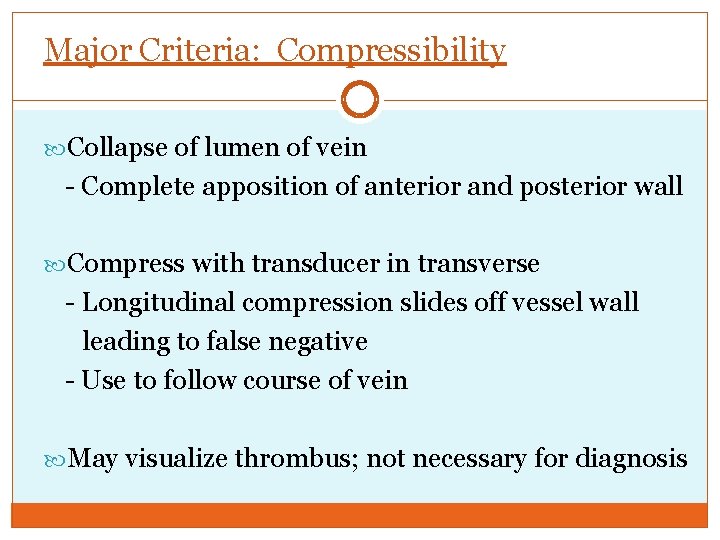 Major Criteria: Compressibility

Collapse of lumen of vein
- Complete apposition of anterior and posterior wall

Compress with transducer in transverse
- Longitudinal compression slides off vessel wall leading to false negative
- Use to follow course of vein

May visualize thrombus; not necessary for diagnosis